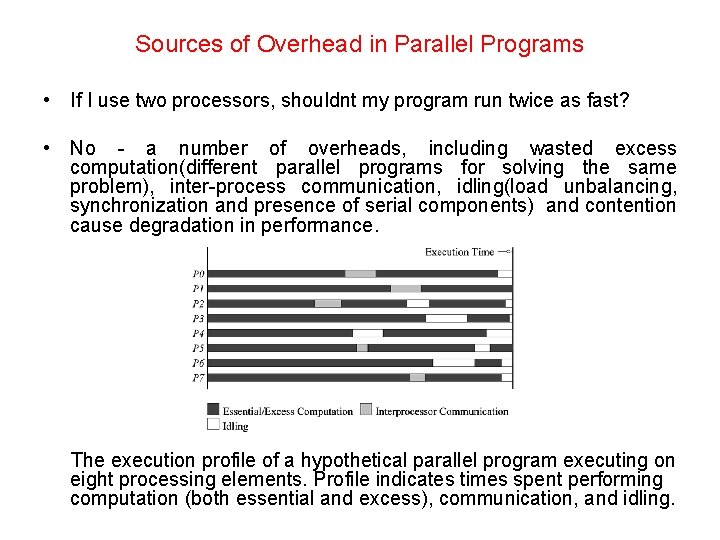 Sources of Overhead in Parallel Programs

• If I use two processors, shouldnt my program run twice as fast?

• No - a number of overheads, including wasted excess computation(different parallel programs for solving the same problem), inter-process communication, idling(load unbalancing, synchronization and presence of serial components) and contention cause degradation in performance.

Execution Time

P0
P1
P2
P3
P4
P5
P6
P7

Essential/Excess Computation
Interprocessor Communication
Idling

The execution profile of a hypothetical parallel program executing on eight processing elements. Profile indicates times spent performing computation (both essential and excess), communication, and idling.